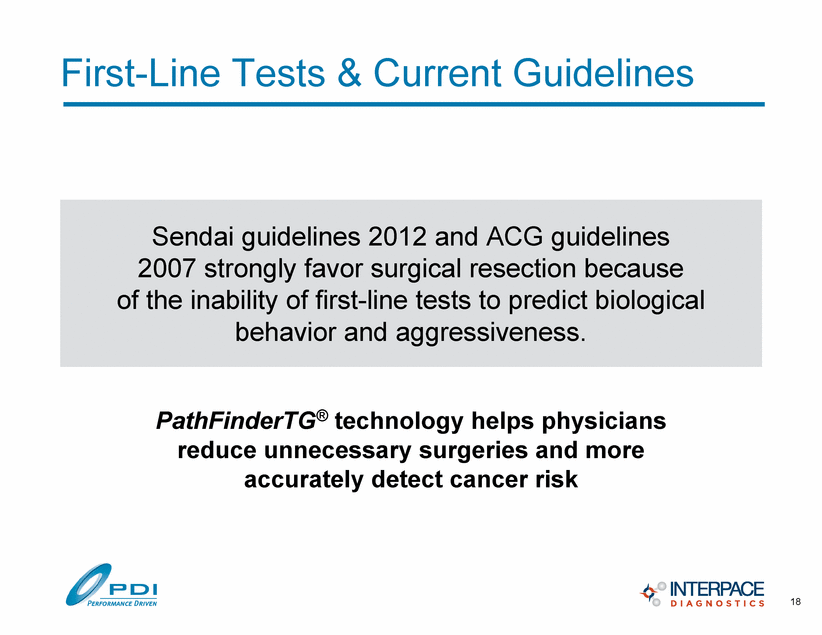 First-Line Tests & Current Guidelines

Sendai guidelines 2012 and ACG guidelines 2007 strongly favor surgical resection because of the inability of first-line tests to predict biological behavior and aggressiveness.

PathFinderTG® technology helps physicians reduce unnecessary surgeries and more accurately detect cancer risk

PDI
PERFORMANCE DRIVEN

INTERPACE
DIAGNOSTICS

18